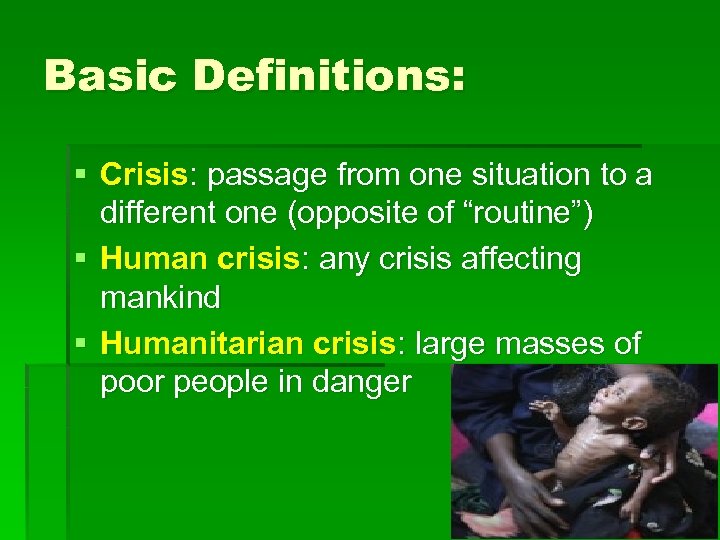 Basic Definitions:

▪ Crisis: passage from one situation to a different one (opposite of “routine”)
▪ Human crisis: any crisis affecting mankind
▪ Humanitarian crisis: large masses of poor people in danger